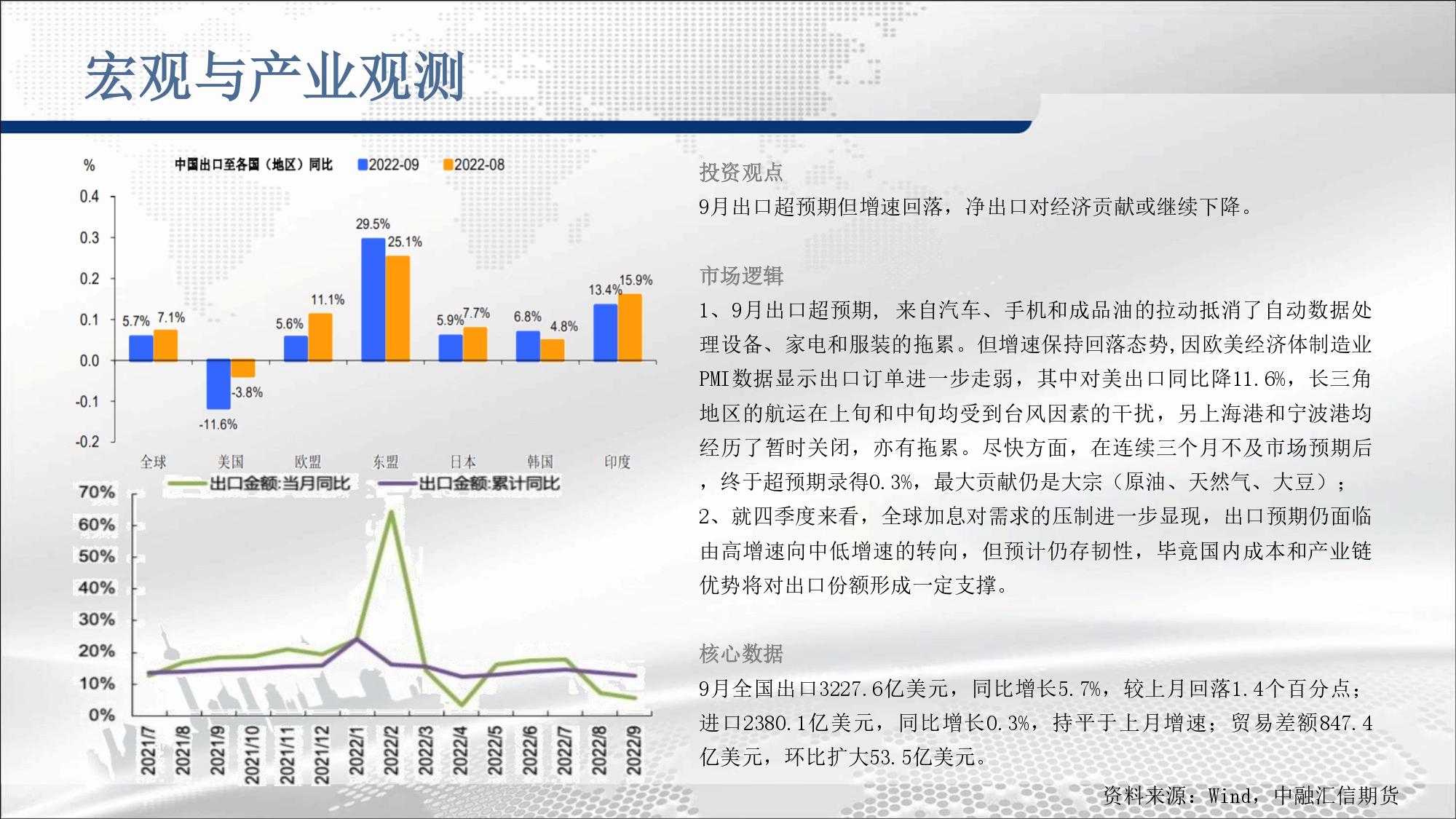 宏观与产业观测

%

中国出口至各国（地区）同比 2022-09 2022-08

0.4
0.3
0.2
0.1
0.0
-0.1
-0.2

5.7% 7.1%
-11.6% -3.8%
5.6% 11.1%
29.5% 25.1%
5.9% 7.7%
6.8% 4.8%
13.4% 15.9%

全球 美国 欧盟 东盟 日本 韩国 印度

出口金额:当月同比 出口金额:累计同比

70%
60%
50%
40%
30%
20%
10%
0%

2021/7 2021/8 2021/9 2021/10 2021/11 2021/12 2022/1 2022/2 2022/3 2022/4 2022/5 2022/6 2022/7 2022/8 2022/9

投资观点

9月出口超预期但增速回落，净出口对经济贡献或继续下降。

市场逻辑

1、9月出口超预期，来自汽车、手机和成品油的拉动抵消了自动数据处理设备、家电和服装的拖累。但增速保持回落态势,因欧美经济体制造业PMI数据显示出口订单进一步走弱，其中对美出口同比降11.6%，长三角地区的航运在上旬和中旬均受到台风因素的干扰，另上海港和宁波港均经历了暂时关闭，亦有拖累。尽快方面，在连续三个月不及市场预期后，终于超预期录得0.3%，最大贡献仍是大宗（原油、天然气、大豆）；
2、就四季度来看，全球加息对需求的压制进一步显现，出口预期仍面临由高增速向中低增速的转向，但预计仍存韧性，毕竟国内成本和产业链优势将对出口份额形成一定支撑。

核心数据

9月全国出口3227.6亿美元，同比增长5.7%，较上月回落1.4个百分点；进口2380.1亿美元，同比增长0.3%，持平于上月增速；贸易差额847.4亿美元，环比扩大53.5亿美元。

资料来源：Wind，中融汇信期货